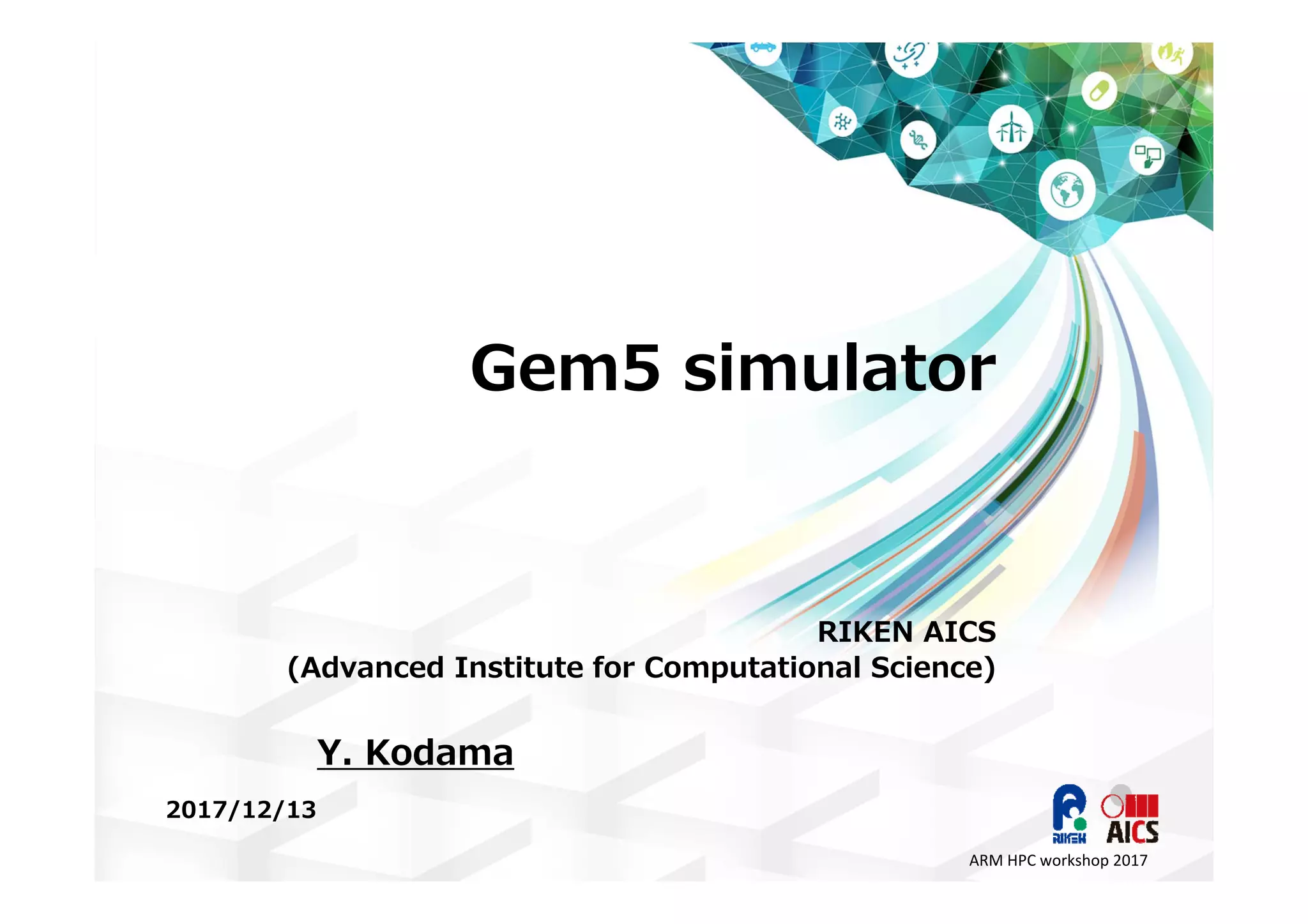 Gem5 simulator

RIKEN AICS
(Advanced Institute for Computational Science)

Y. Kodama

2017/12/13

RIKEN AICS

ARM HPC workshop 2017